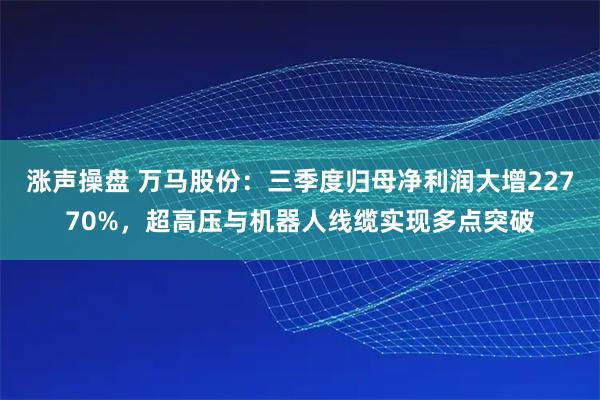 涨声操盘 万马股份：三季度归母净利润大增22770%，超高压与机器人线缆实现多点突破